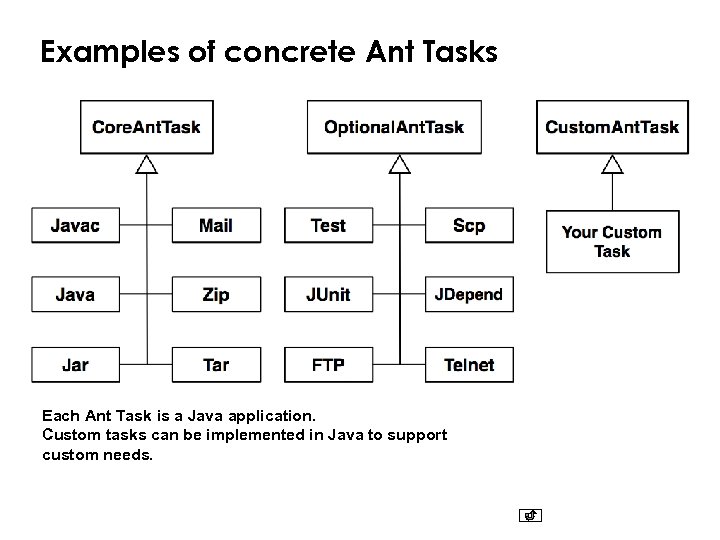 Examples of concrete Ant Tasks

CoreAntTask

Javac

Mail

Java

Zip

Jar

Tar

OptionalAntTask

Test

Scp

JUnit

JDepend

FTP

Telnet

CustomAntTask

Your Custom Task

Each Ant Task is a Java application.
Custom tasks can be implemented in Java to support custom needs.